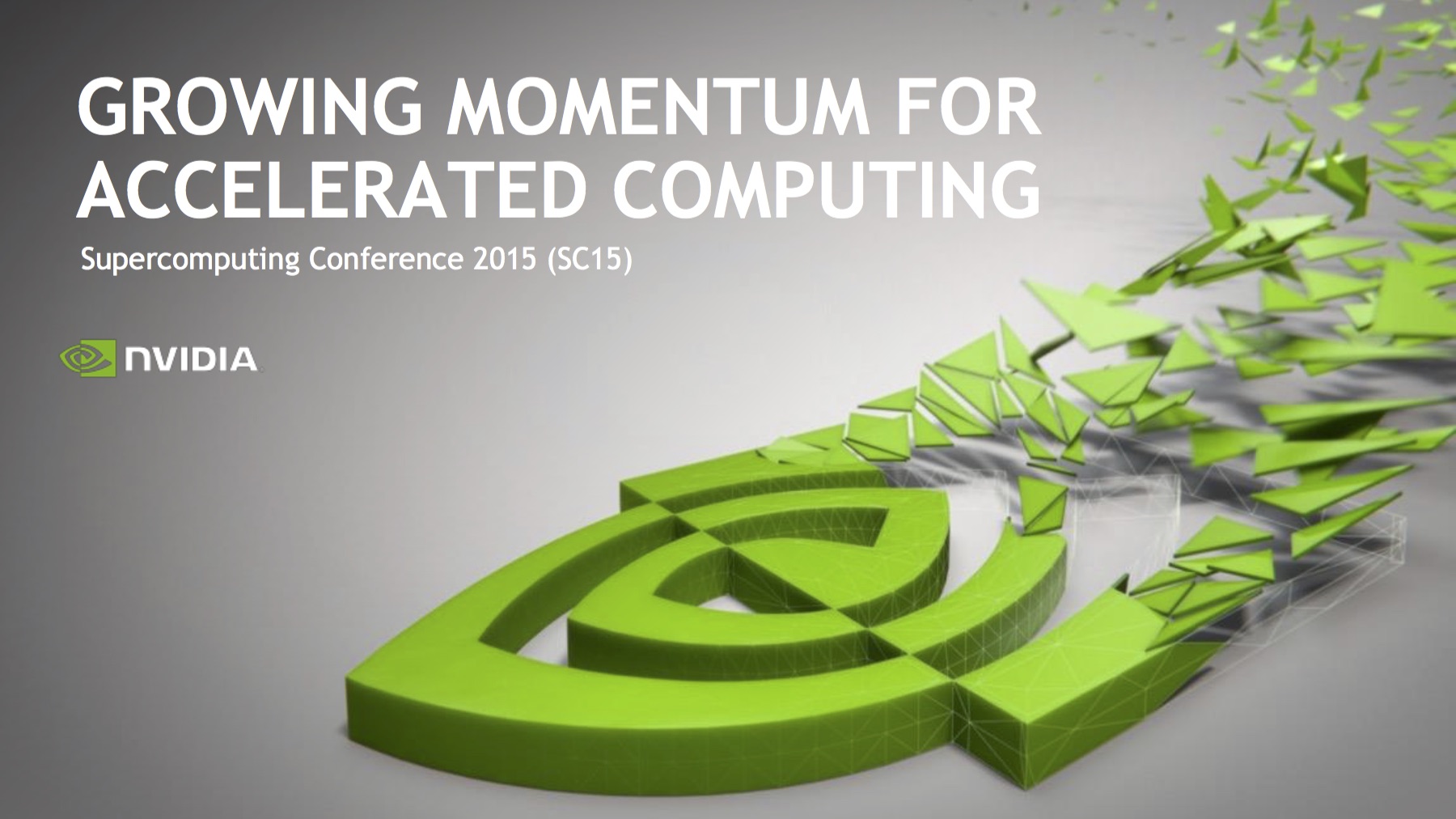 GROWING MOMENTUM FOR ACCELERATED COMPUTING

Supercomputing Conference 2015 (SC15)

NVIDIA